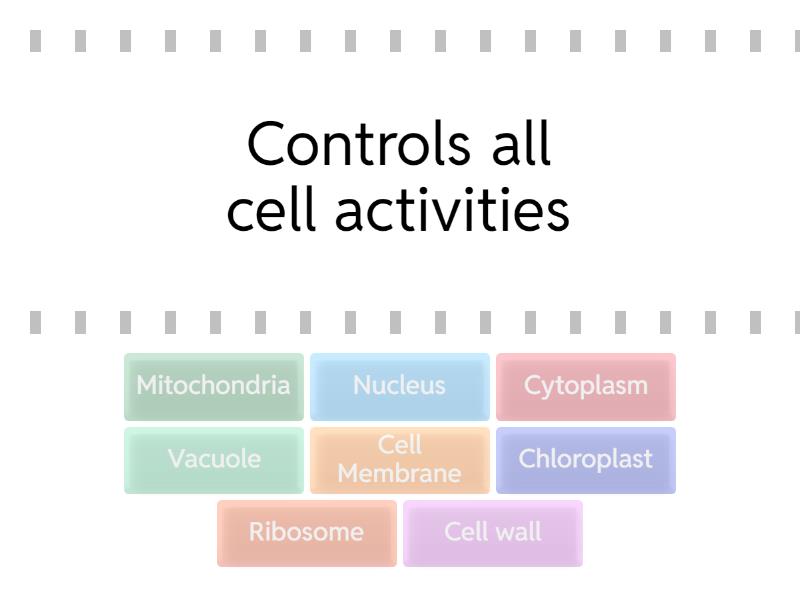 Controls all cell activities

Mitochondria
Nucleus
Cytoplasm
Vacuole
Cell Membrane
Chloroplast
Ribosome
Cell wall